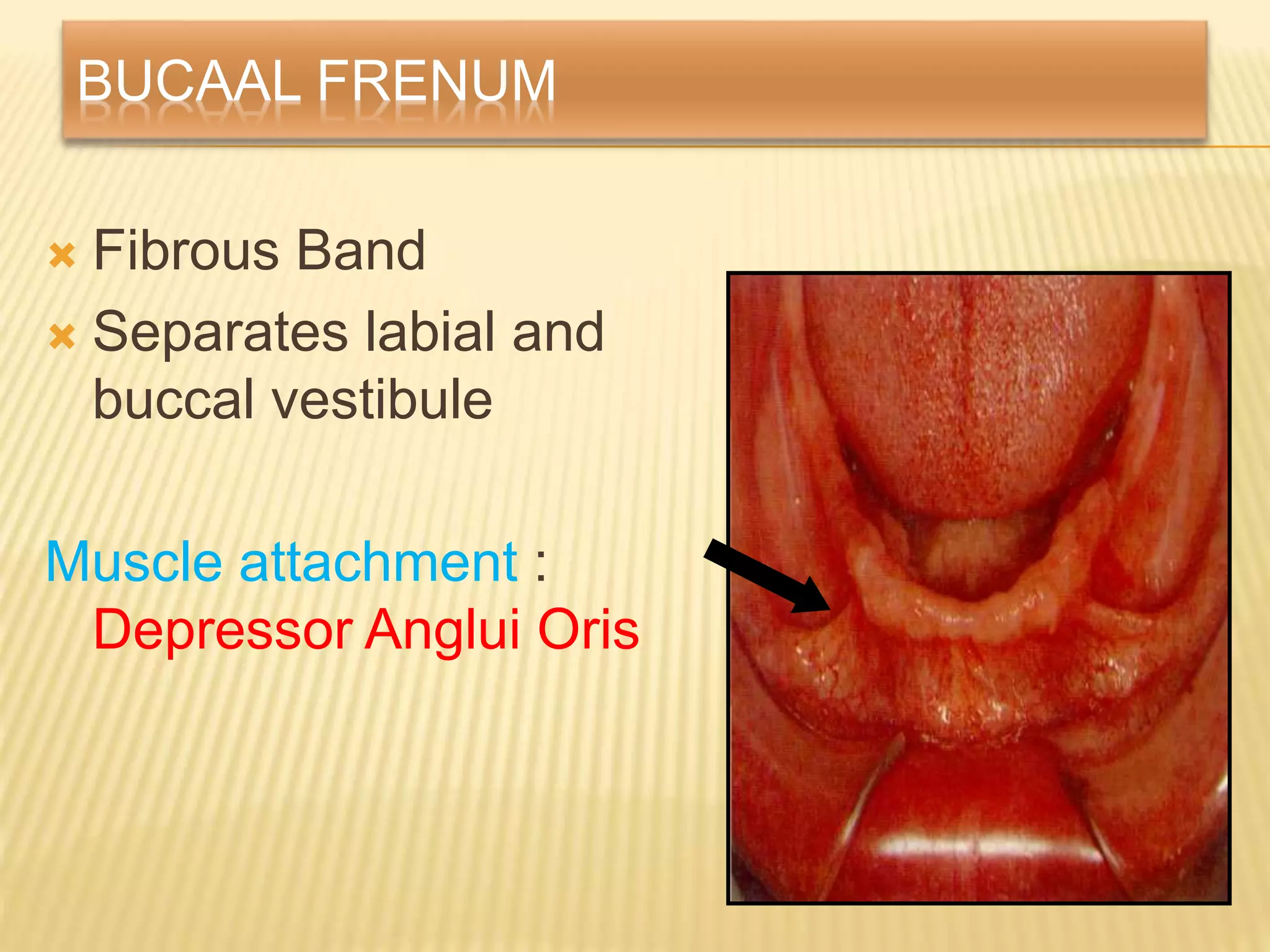 BUCAAL FRENUM

Fibrous Band

Separates labial and buccal vestibule

Muscle attachment : Depressor Anglui Oris